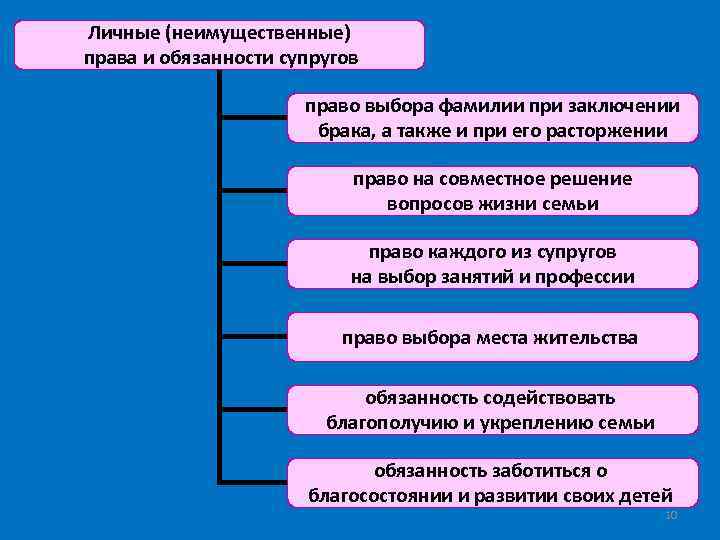 Личные (неимущественные) права и обязанности супругов

право выбора фамилии при заключении брака, а также и при его расторжении

право на совместное решение вопросов жизни семьи

право каждого из супругов на выбор занятий и профессии

право выбора места жительства

обязанность содействовать благополучию и укреплению семьи

обязанность заботиться о благосостоянии и развитии своих детей

10